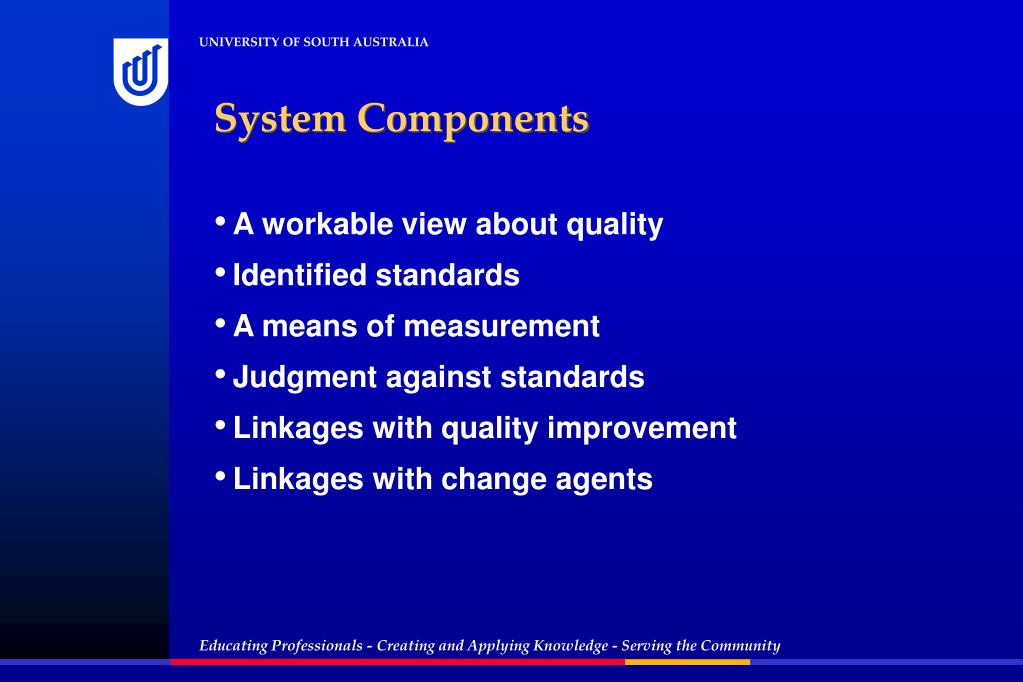 UNIVERSITY OF SOUTH AUSTRALIA

System Components

• A workable view about quality
• Identified standards
• A means of measurement
• Judgment against standards
• Linkages with quality improvement
• Linkages with change agents

Educating Professionals - Creating and Applying Knowledge - Serving the Community